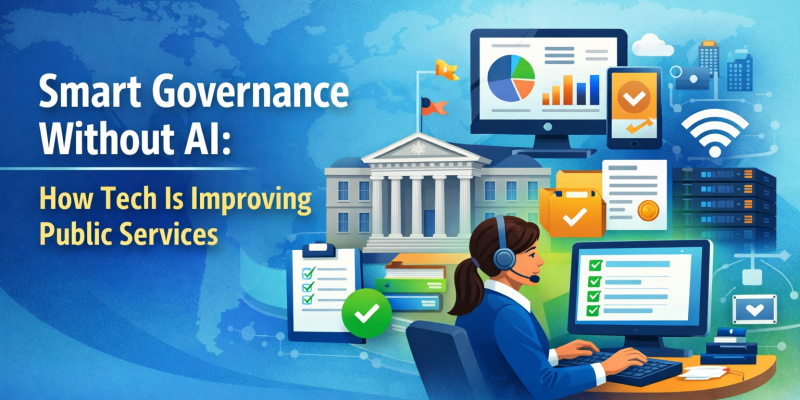 Smart Governance Without AI:

How Tech Is Improving Public Services